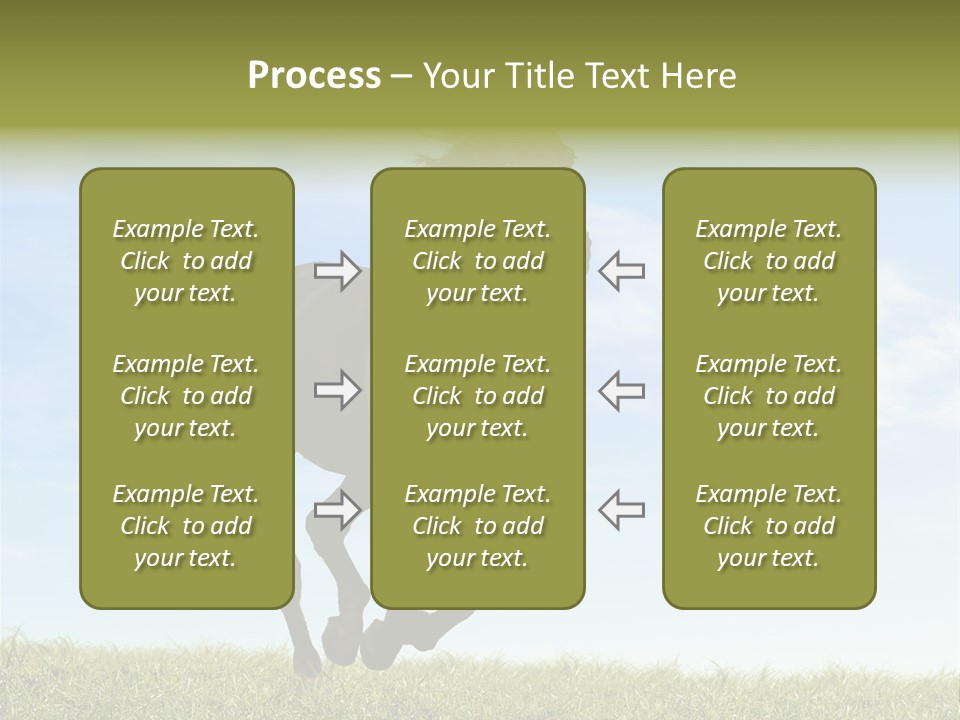 Process – Your Title Text Here

Example Text. Click to add your text.

Example Text. Click to add your text.

Example Text. Click to add your text.

Example Text. Click to add your text.

Example Text. Click to add your text.

Example Text. Click to add your text.

Example Text. Click to add your text.

Example Text. Click to add your text.

Example Text. Click to add your text.